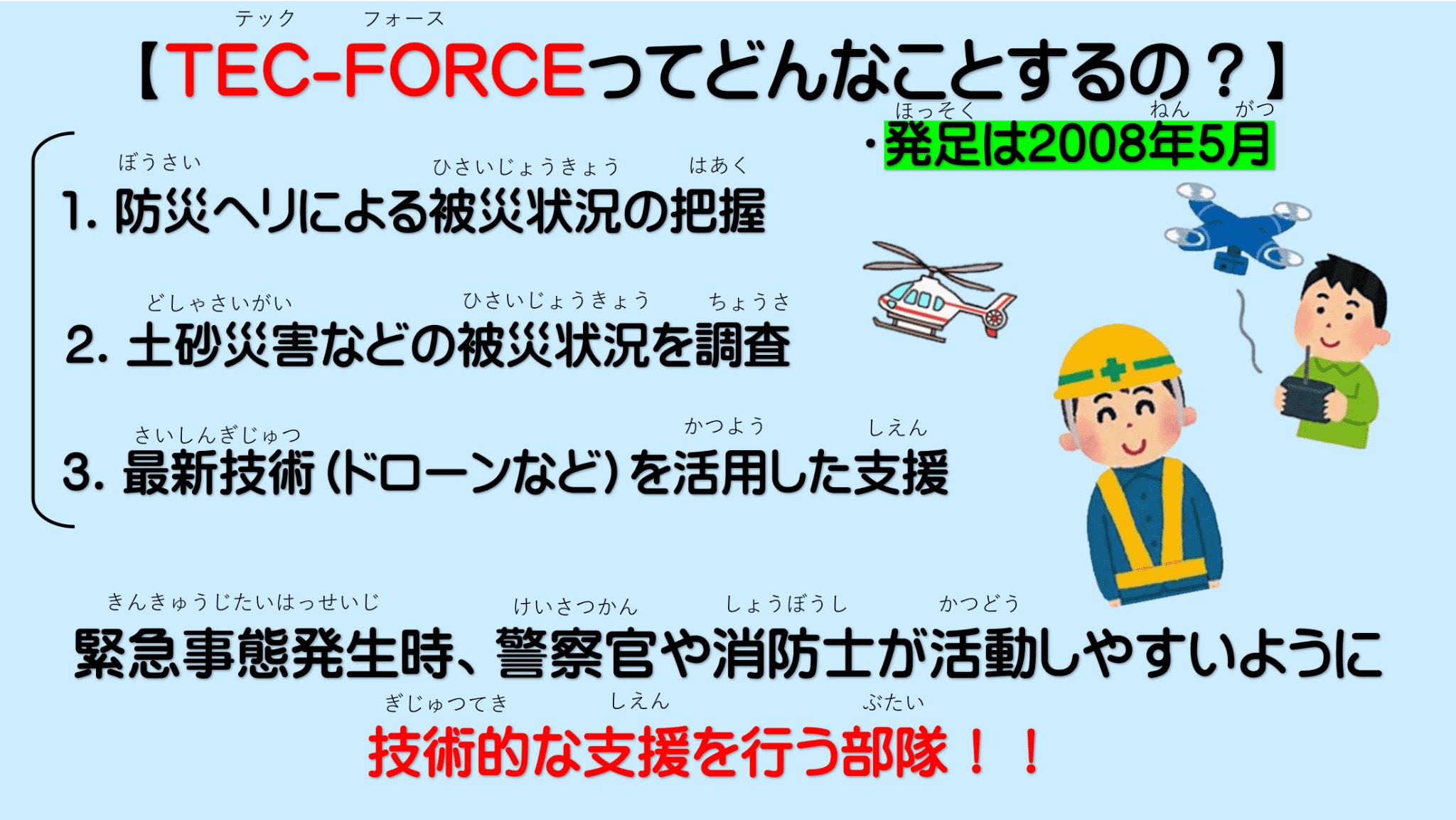 テック　フォース
【TEC-FORCEってどんなことするの？】

ほっそく　ねん　がつ
・発足は2008年5月

ぼうさい　ひさいじょうきょう　はあく
1. 防災ヘリによる被災状況の把握

どしゃさいがい　ひさいじょうきょう　ちょうさ
2. 土砂災害などの被災状況を調査

さいしんぎじゅつ　かつよう　しえん
3. 最新技術（ドローンなど）を活用した支援

きんきゅうじたいはっせいじ　けいさつかん　しょうぼうし　かつどう
緊急事態発生時、警察官や消防士が活動しやすいように

ぎじゅつてき　しえん　ぶたい
技術的な支援を行う部隊！！